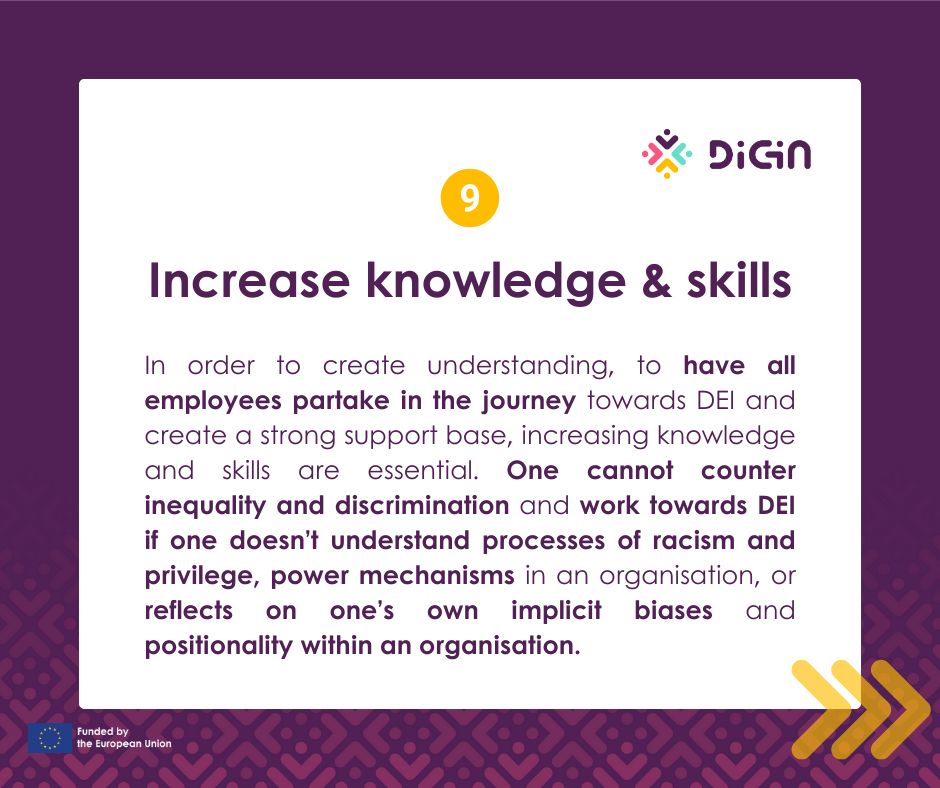 DiGiN

9

Increase knowledge & skills

In order to create understanding, to have all employees partake in the journey towards DEI and create a strong support base, increasing knowledge and skills are essential. One cannot counter inequality and discrimination and work towards DEI if one doesn't understand processes of racism and privilege, power mechanisms in an organisation, or reflects on one's own implicit biases and positionality within an organisation.

Funded by the European Union